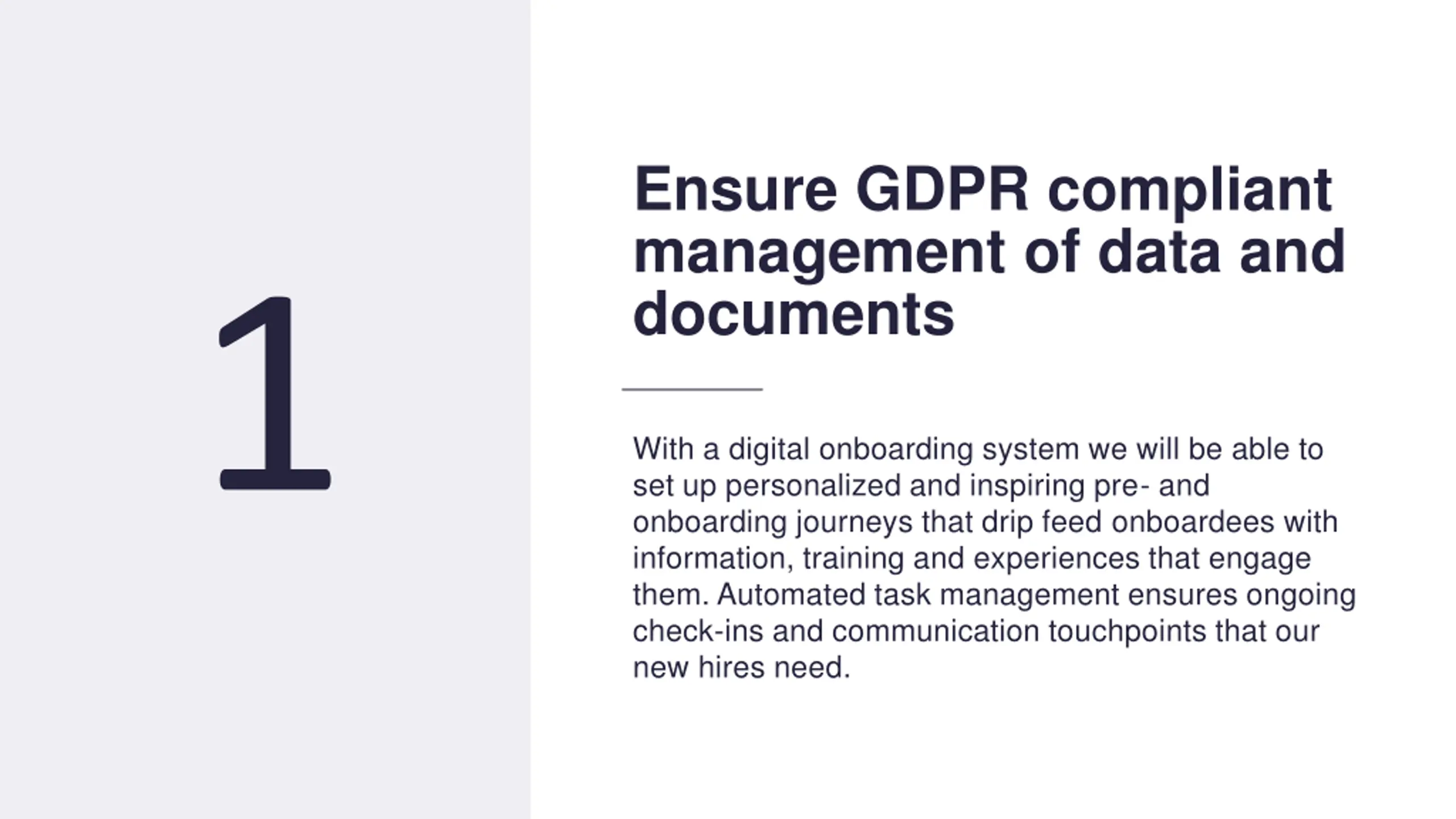 1

Ensure GDPR compliant management of data and documents

With a digital onboarding system we will be able to set up personalized and inspiring pre- and onboarding journeys that drip feed onboardees with information, training and experiences that engage them. Automated task management ensures ongoing check-ins and communication touchpoints that our new hires need.